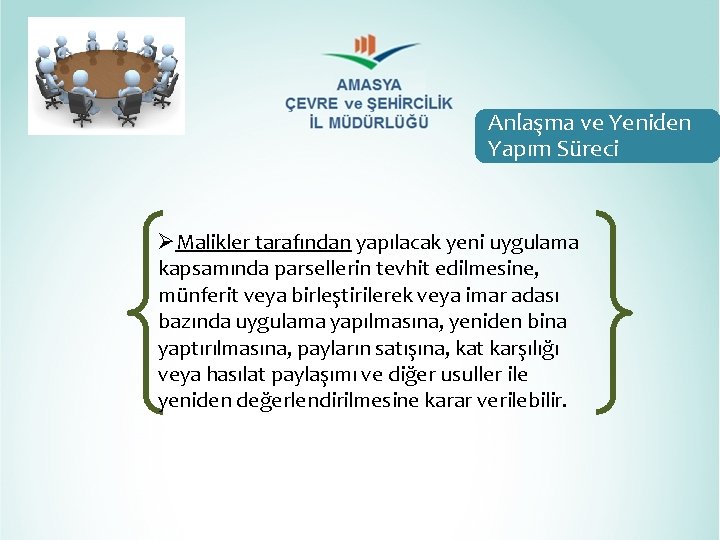 AMASYA
ÇEVRE ve ŞEHİRCİLİK
İL MÜDÜRLÜĞÜ

Anlaşma ve Yeniden Yapım Süreci

➢ Malikler tarafından yapılacak yeni uygulama kapsamında parsellerin tevhit edilmesine, münferit veya birleştirilerek veya imar adası bazında uygulama yapılmasına, yeniden bina yaptırılmasına, payların satışına, kat karşılığı veya hasılat paylaşımı ve diğer usuller ile yeniden değerlendirilmesine karar verilebilir.